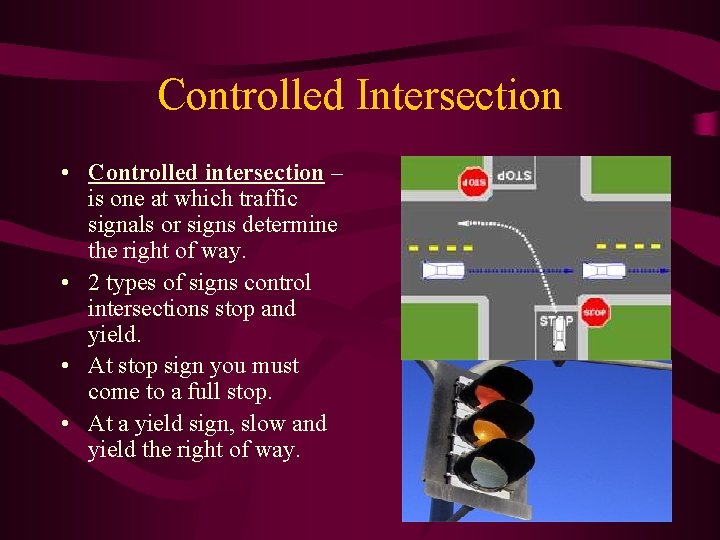 Controlled Intersection

• Controlled intersection – is one at which traffic signals or signs determine the right of way.
• 2 types of signs control intersections stop and yield.
• At stop sign you must come to a full stop.
• At a yield sign, slow and yield the right of way.

STOP
STOP
STOP
STOP